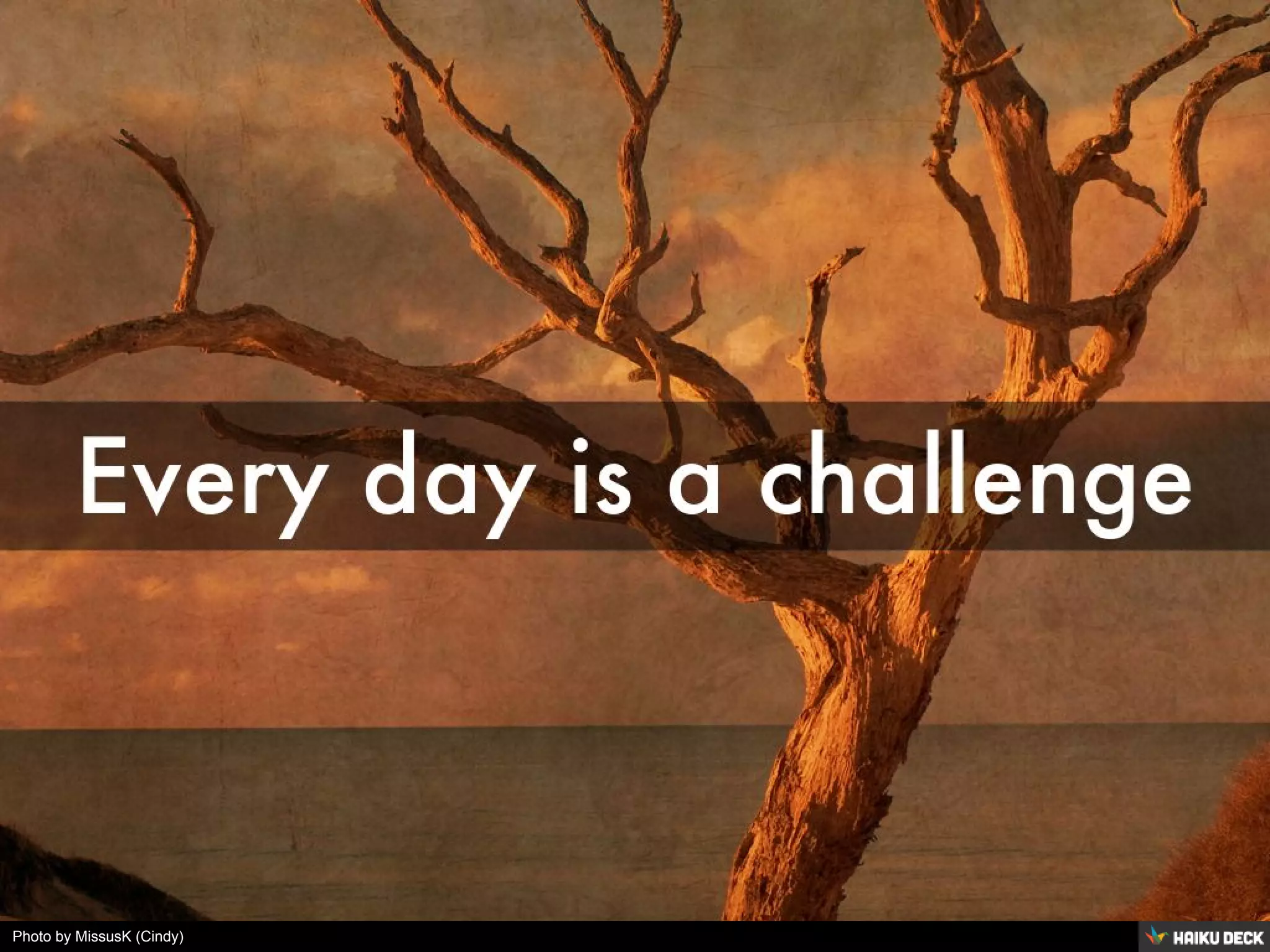 Every day is a challenge

Photo by MissusK (Cindy)

HAIKU DECK